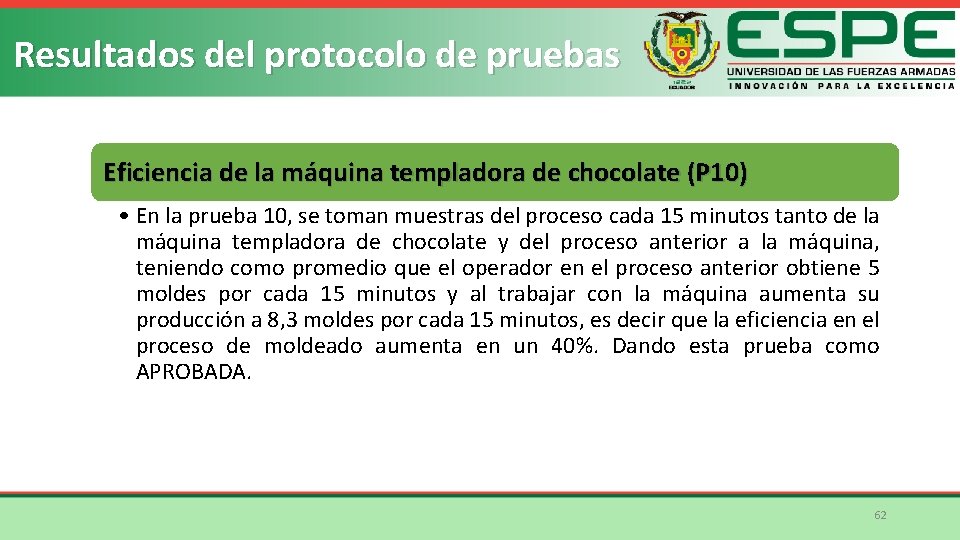 Resultados del protocolo de pruebas

ESPE
UNIVERSIDAD DE LAS FUERZAS ARMADAS
INNOVACIÓN PARA LA EXCELENCIA

Eficiencia de la máquina templadora de chocolate (P10)

• En la prueba 10, se toman muestras del proceso cada 15 minutos tanto de la máquina templadora de chocolate y del proceso anterior a la máquina, teniendo como promedio que el operador en el proceso anterior obtiene 5 moldes por cada 15 minutos y al trabajar con la máquina aumenta su producción a 8,3 moldes por cada 15 minutos, es decir que la eficiencia en el proceso de moldeado aumenta en un 40%. Dando esta prueba como APROBADA.

62